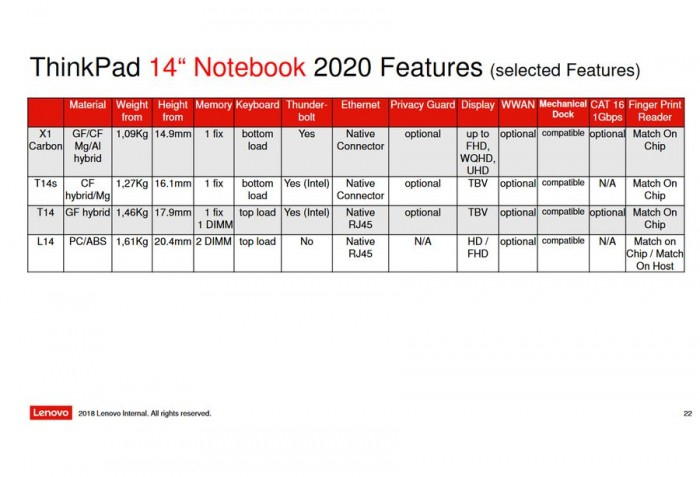 ThinkPad 14“ Notebook 2020 Features (selected Features)

| | Material | Weight from | Height from | Memory | Keyboard | Thunderbolt | Ethernet | Privacy Guard | Display | WWAN | Mechanical Dock | CAT 16 1Gbps | Finger Print Reader |
|---|---|---|---|---|---|---|---|---|---|---|---|---|---|
| X1 Carbon | GF/CF Mg/Al hybrid | 1,09Kg | 14.9mm | 1 fix | bottom load | Yes | Native Connector | optional | up to FHD, WQHD, UHD | optional | compatible | optional | Match On Chip |
| T14s | CF hybrid/Mg | 1,27Kg | 16.1mm | 1 fix | bottom load | Yes (Intel) | Native Connector | optional | TBV | optional | compatible | N/A | Match On Chip |
| T14 | GF hybrid | 1,46Kg | 17.9mm | 1 fix 1 DIMM | top load | Yes (Intel) | Native RJ45 | optional | TBV | optional | compatible | optional | Match On Chip |
| L14 | PC/ABS | 1,61Kg | 20.4mm | 2 DIMM | top load | No | Native RJ45 | N/A | HD / FHD | optional | compatible | N/A | Match on Chip / Match On Host |

Lenovo 2018 Lenovo Internal. All rights reserved.

22